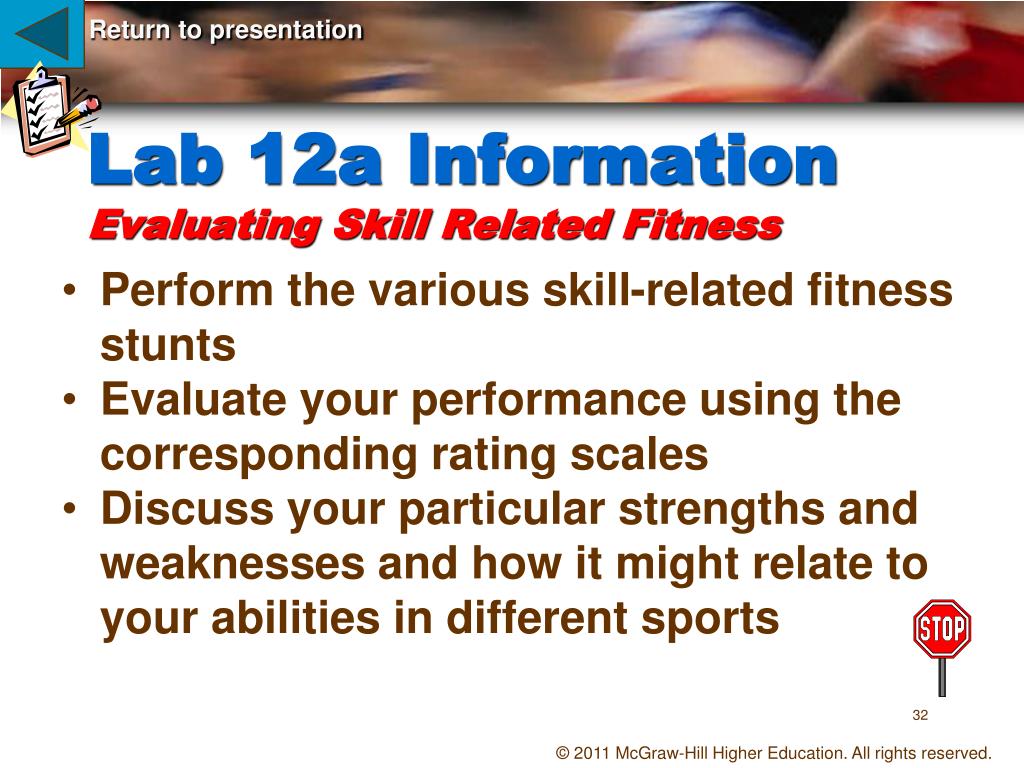 Return to presentation

Lab 12a Information

Evaluating Skill Related Fitness

• Perform the various skill-related fitness stunts
• Evaluate your performance using the corresponding rating scales
• Discuss your particular strengths and weaknesses and how it might relate to your abilities in different sports

STOP

32

© 2011 McGraw-Hill Higher Education. All rights reserved.